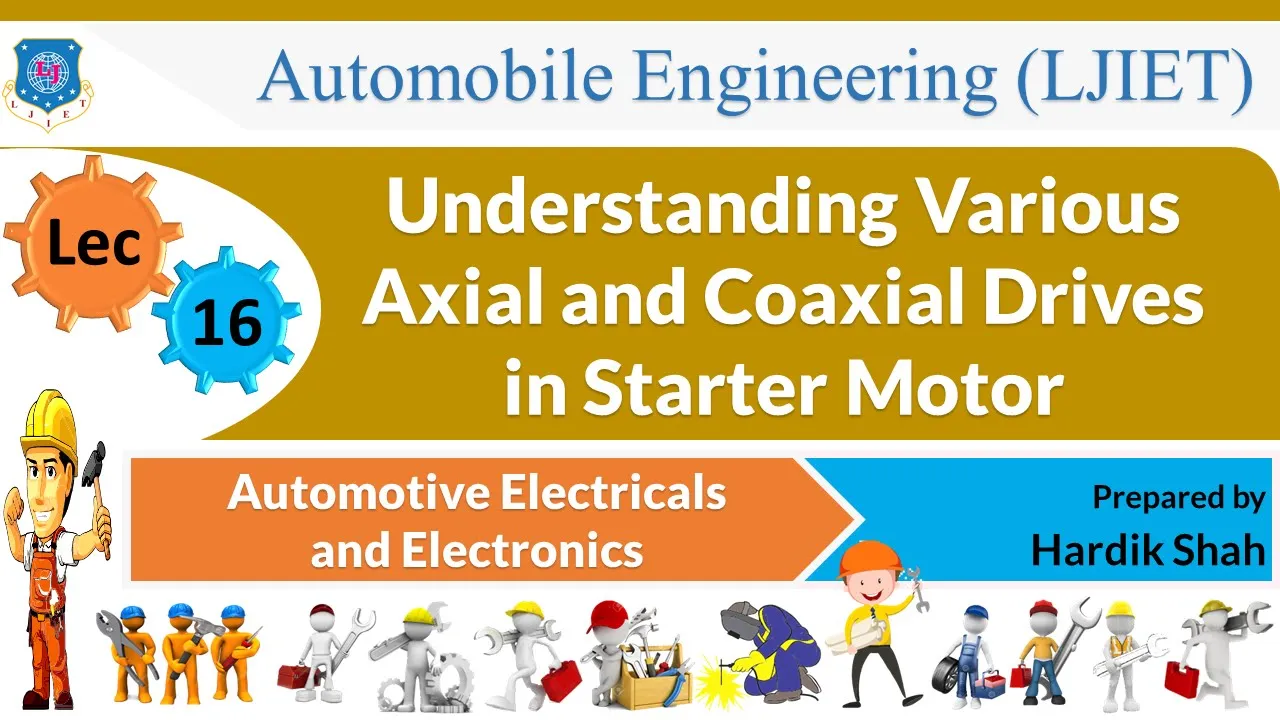 LJIET

Automobile Engineering (LJIET)

Lec

16

Understanding Various Axial and Coaxial Drives in Starter Motor

Automotive Electricals and Electronics

Prepared by
Hardik Shah